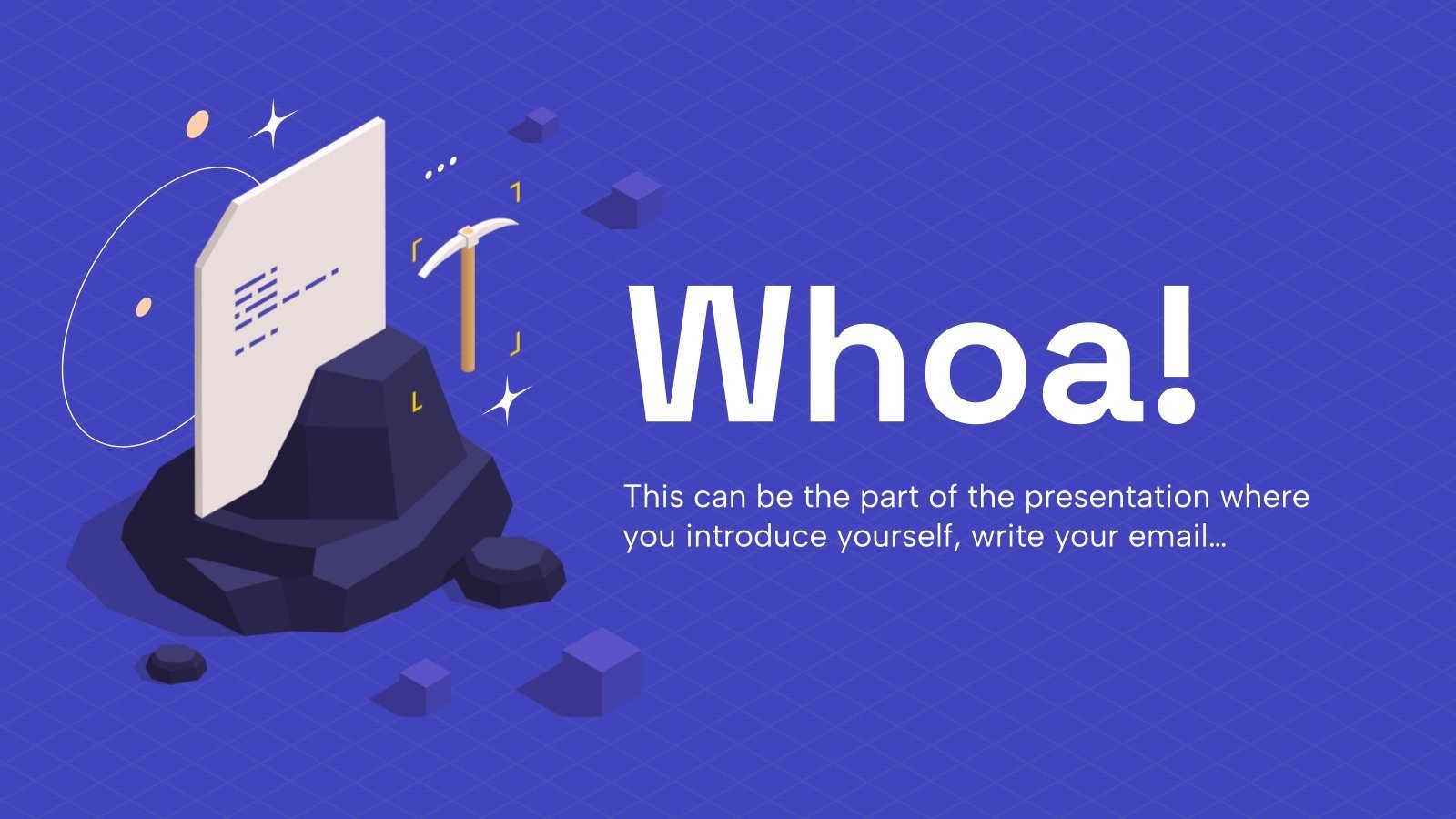 Whoa!

This can be the part of the presentation where you introduce yourself, write your email…